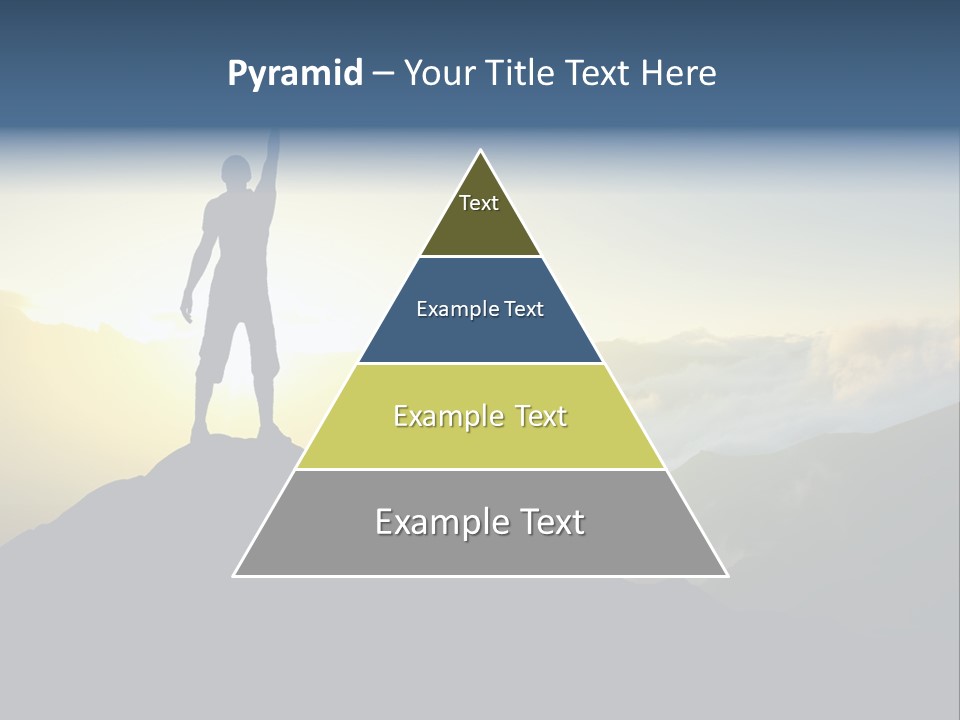 Pyramid – Your Title Text Here

Text

Example Text

Example Text

Example Text